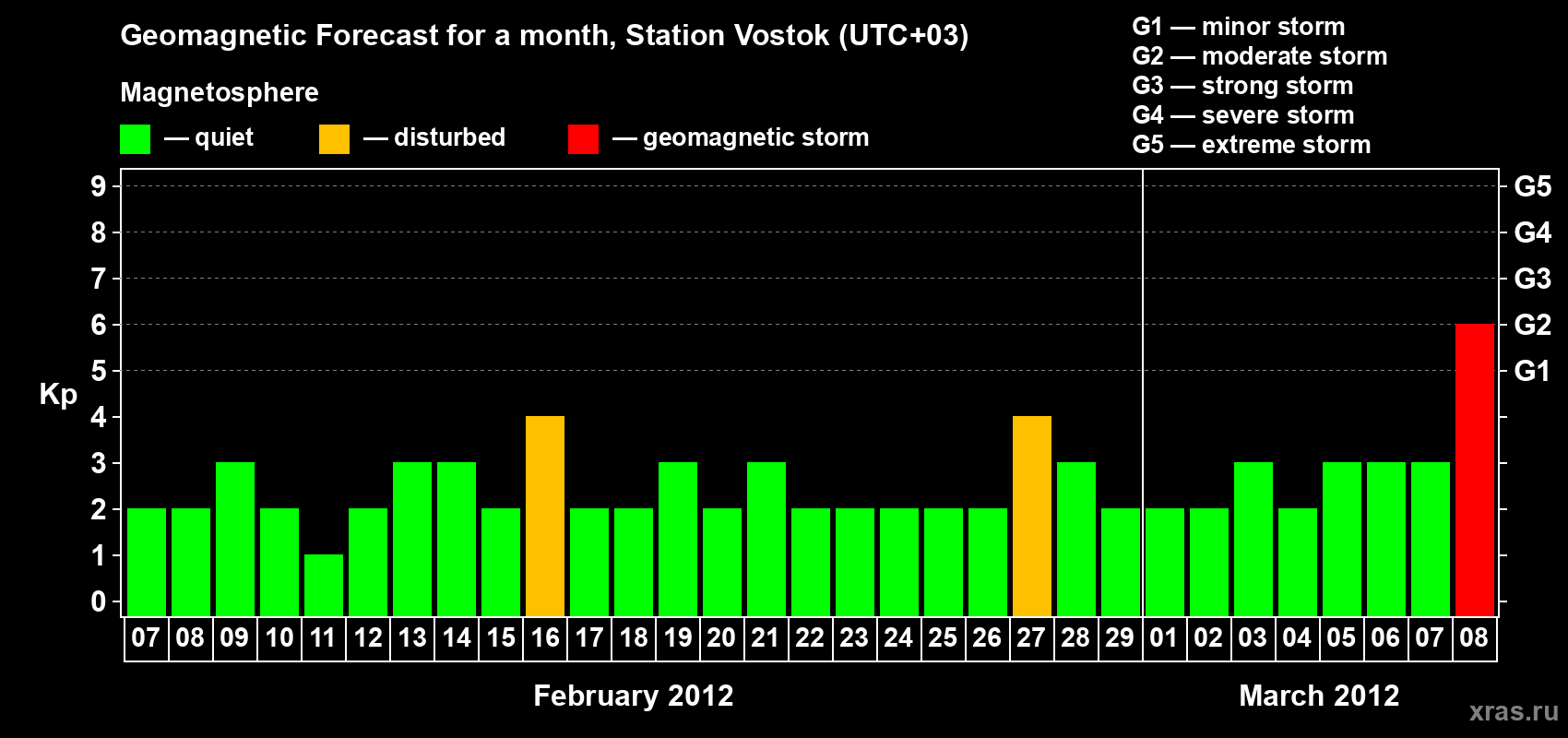 Geomagnetic Forecast for a month, Station Vostok (UTC+03)

Magnetosphere

— quiet — disturbed — geomagnetic storm

G1 — minor storm
G2 — moderate storm
G3 — strong storm
G4 — severe storm
G5 — extreme storm

Kp

9
8
7
6
5
4
3
2
1
0

G5
G4
G3
G2
G1

07 08 09 10 11 12 13 14 15 16 17 18 19 20 21 22 23 24 25 26 27 28 29 01 02 03 04 05 06 07 08

February 2012

March 2012

xras.ru